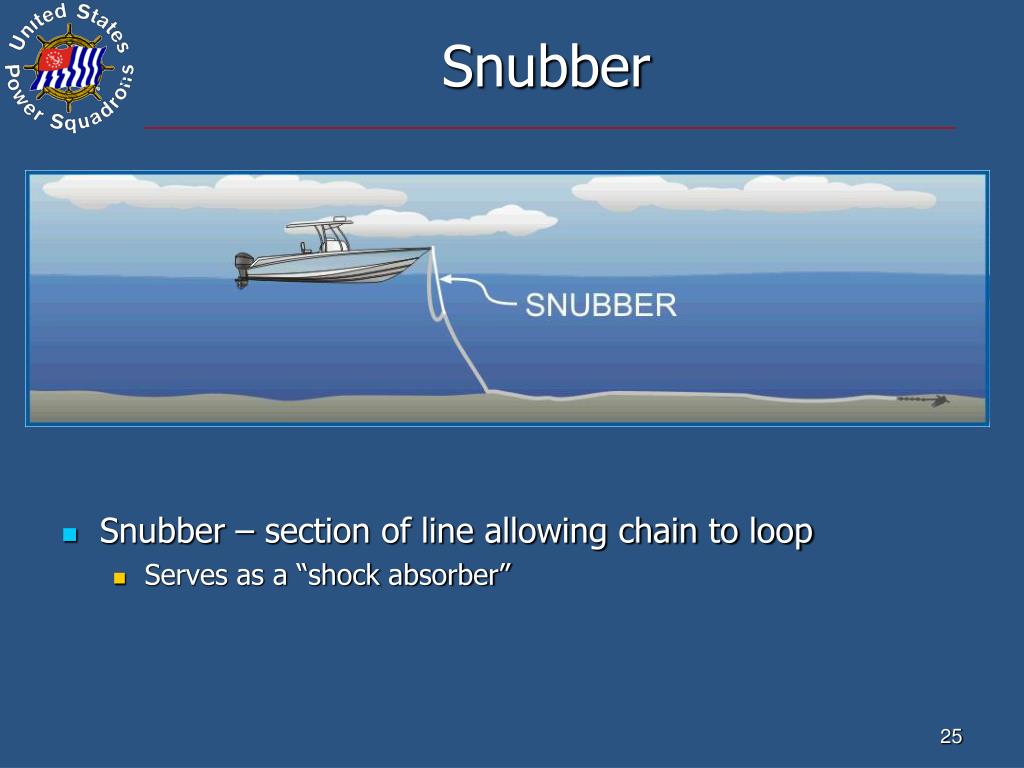 United States Power Squadrons

Snubber

SNUBBER

Snubber – section of line allowing chain to loop
Serves as a “shock absorber”

25